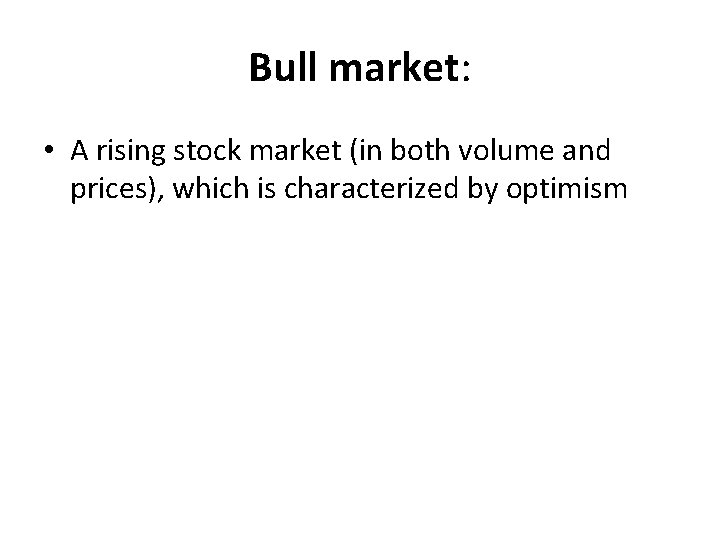 Bull market:

• A rising stock market (in both volume and prices), which is characterized by optimism